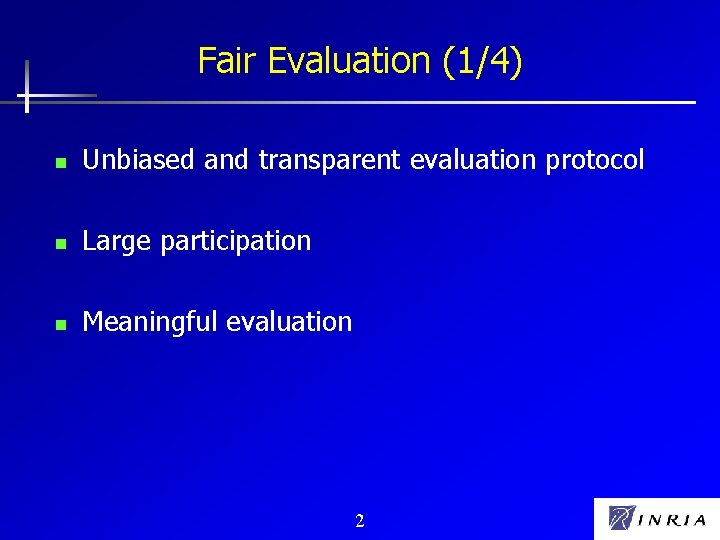 Fair Evaluation (1/4)

Unbiased and transparent evaluation protocol

Large participation

Meaningful evaluation

2

INRIA